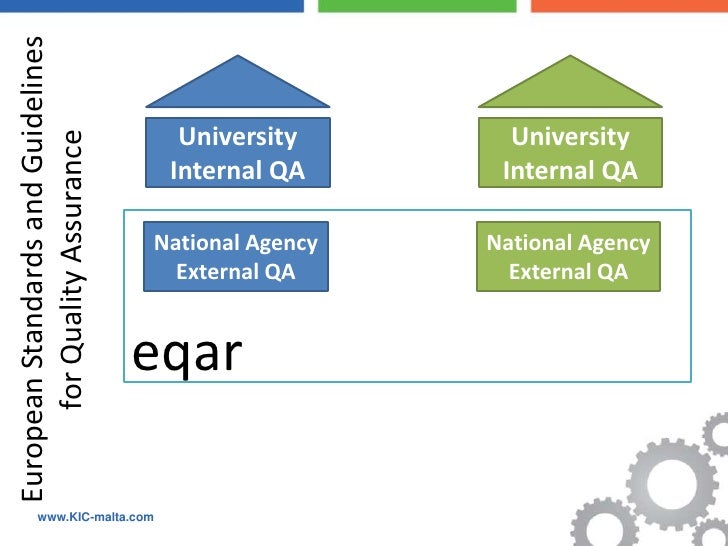 European Standards and Guidelines for Quality Assurance

University Internal QA

University Internal QA

National Agency External QA

National Agency External QA

eqar

www.KIC-malta.com